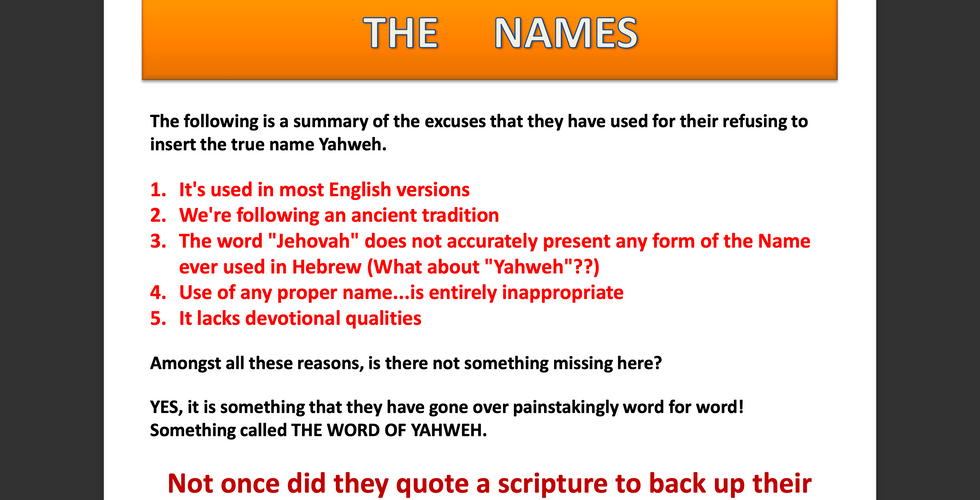 THE NAMES

The following is a summary of the excuses that they have used for their refusing to insert the true name Yahweh.

1. It's used in most English versions
2. We're following an ancient tradition
3. The word "Jehovah" does not accurately present any form of the Name ever used in Hebrew (What about "Yahweh"??)
4. Use of any proper name...is entirely inappropriate
5. It lacks devotional qualities

Amongst all these reasons, is there not something missing here?

YES, it is something that they have gone over painstakingly word for word! Something called THE WORD OF YAHWEH.

Not once did they quote a scripture to back up their